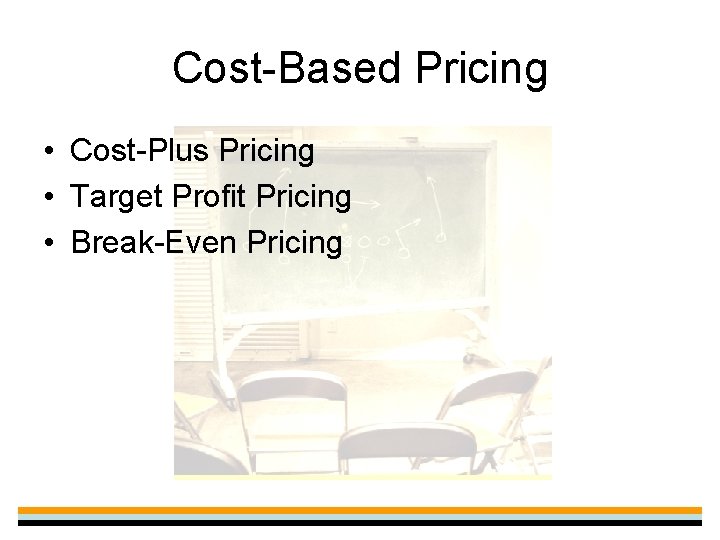 Cost-Based Pricing

• Cost-Plus Pricing
• Target Profit Pricing
• Break-Even Pricing